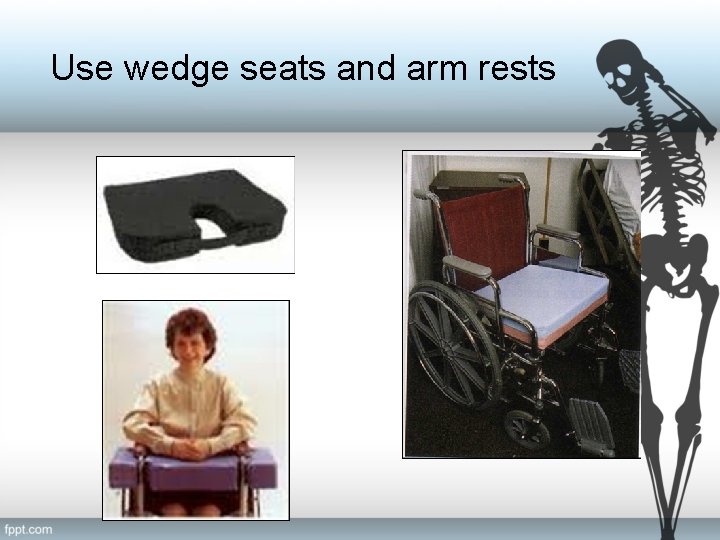 Use wedge seats and arm rests

fppt.com